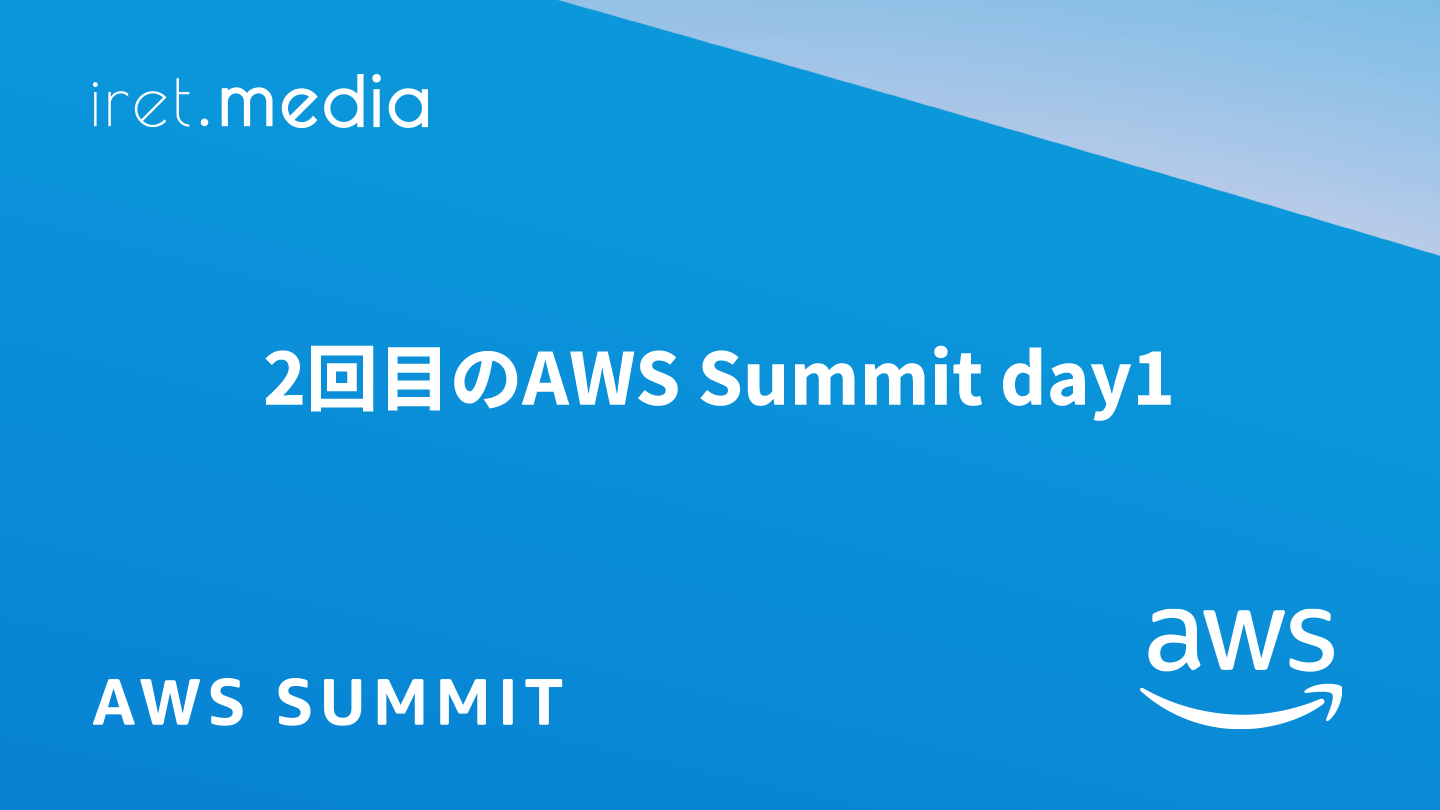 iret.media

2回目のAWS Summit day1

AWS SUMMIT

aws